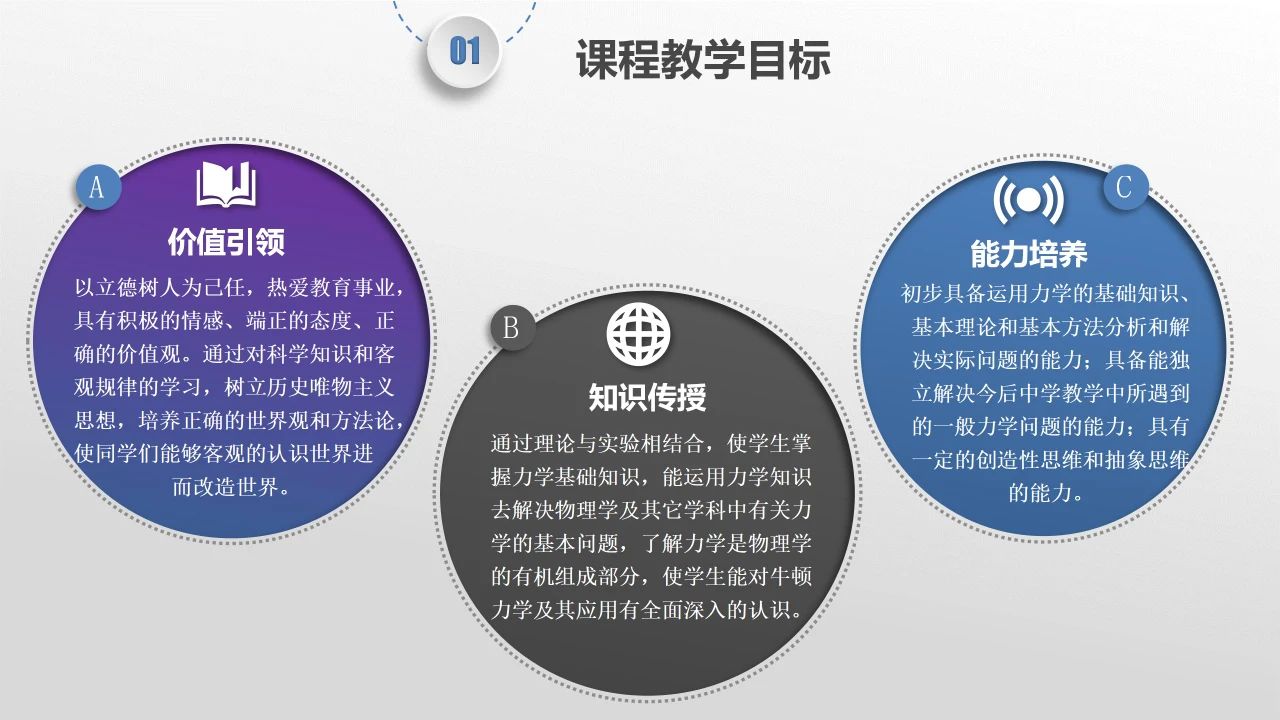 01

课程教学目标

A

价值引领

以立德树人为己任，热爱教育事业，具有积极的情感、端正的态度、正确的价值观。通过对科学知识和客观规律的学习，树立历史唯物主义思想，培养正确的世界观和方法论，使同学们能够客观的认识世界进而改造世界。

B

知识传授

通过理论与实验相结合，使学生掌握力学基础知识，能运用力学知识去解决物理学及其它学科中有关力学的基本问题，了解力学是物理学的有机组成部分，使学生能对牛顿力学及其应用有全面深入的认识。

C

能力培养

初步具备运用力学的基础知识、基本理论和基本方法分析和解决实际问题的能力；具备能独立解决今后中学教学中所遇到的一般力学问题的能力；具有一定的创造性思维和抽象思维的能力。